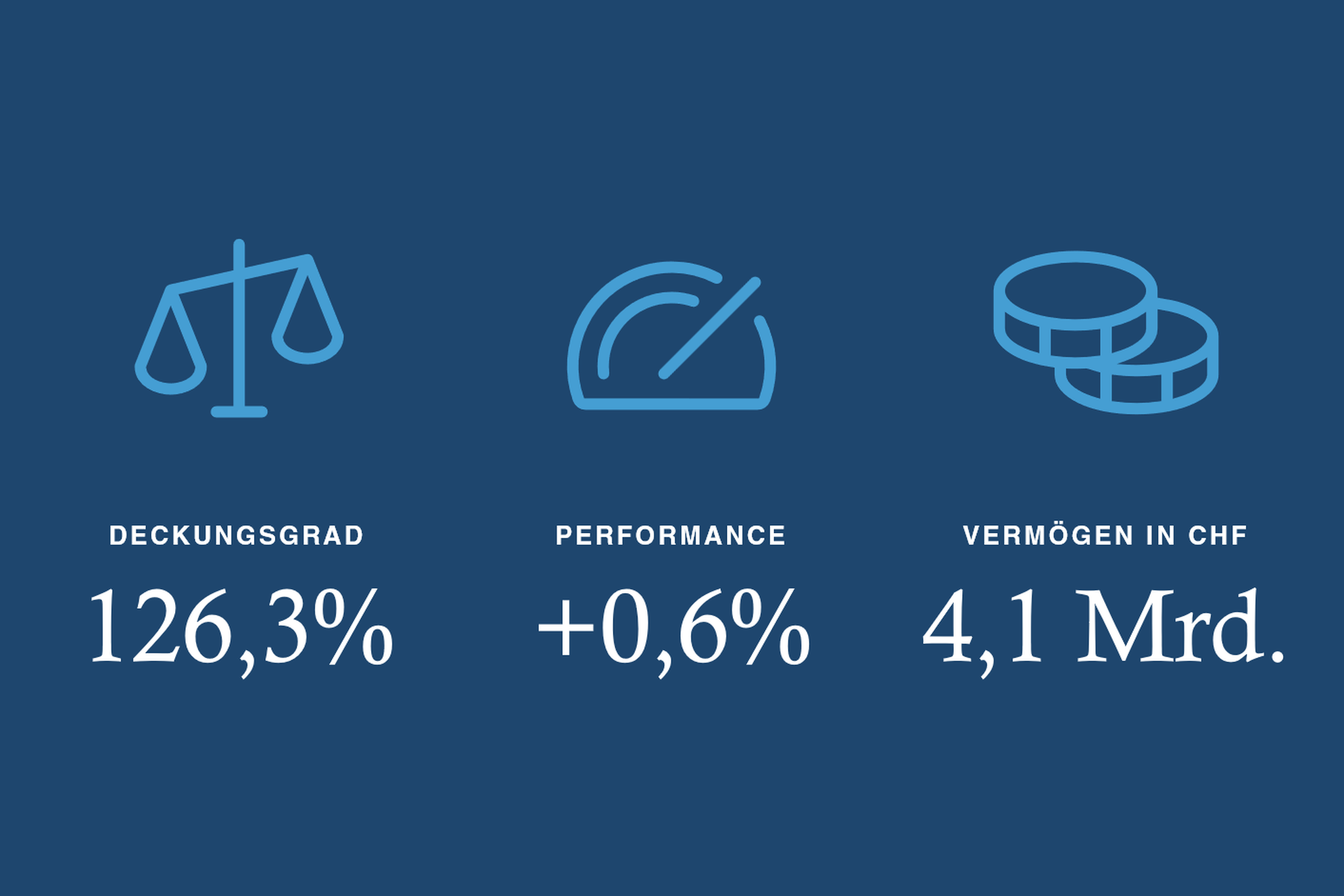 DECKUNGSGRAD

126,3%

PERFORMANCE

+0,6%

VERMÖGEN IN CHF

4,1 Mrd.